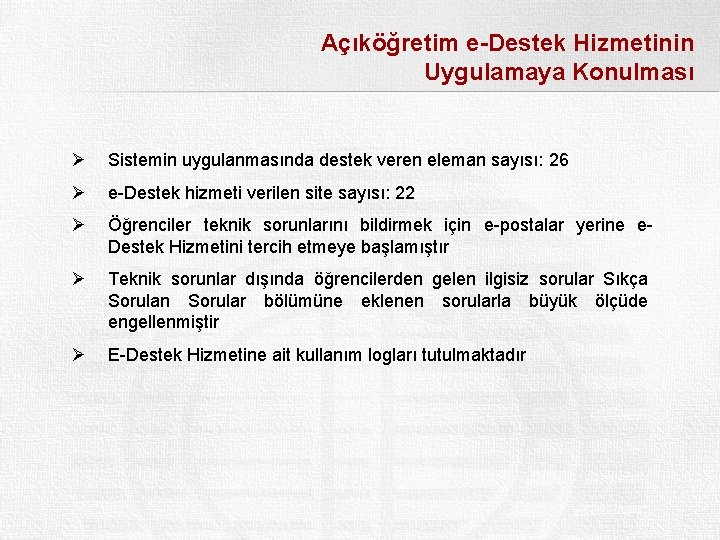 Açıköğretim e-Destek Hizmetinin Uygulamaya Konulması

➢ Sistemin uygulanmasında destek veren eleman sayısı: 26

➢ e-Destek hizmeti verilen site sayısı: 22

➢ Öğrenciler teknik sorunlarını bildirmek için e-postalar yerine e-Destek Hizmetini tercih etmeye başlamıştır

➢ Teknik sorunlar dışında öğrencilerden gelen ilgisiz sorular Sıkça Sorulan Sorular bölümüne eklenen sorularla büyük ölçüde engellenmiştir

➢ E-Destek Hizmetine ait kullanım logları tutulmaktadır